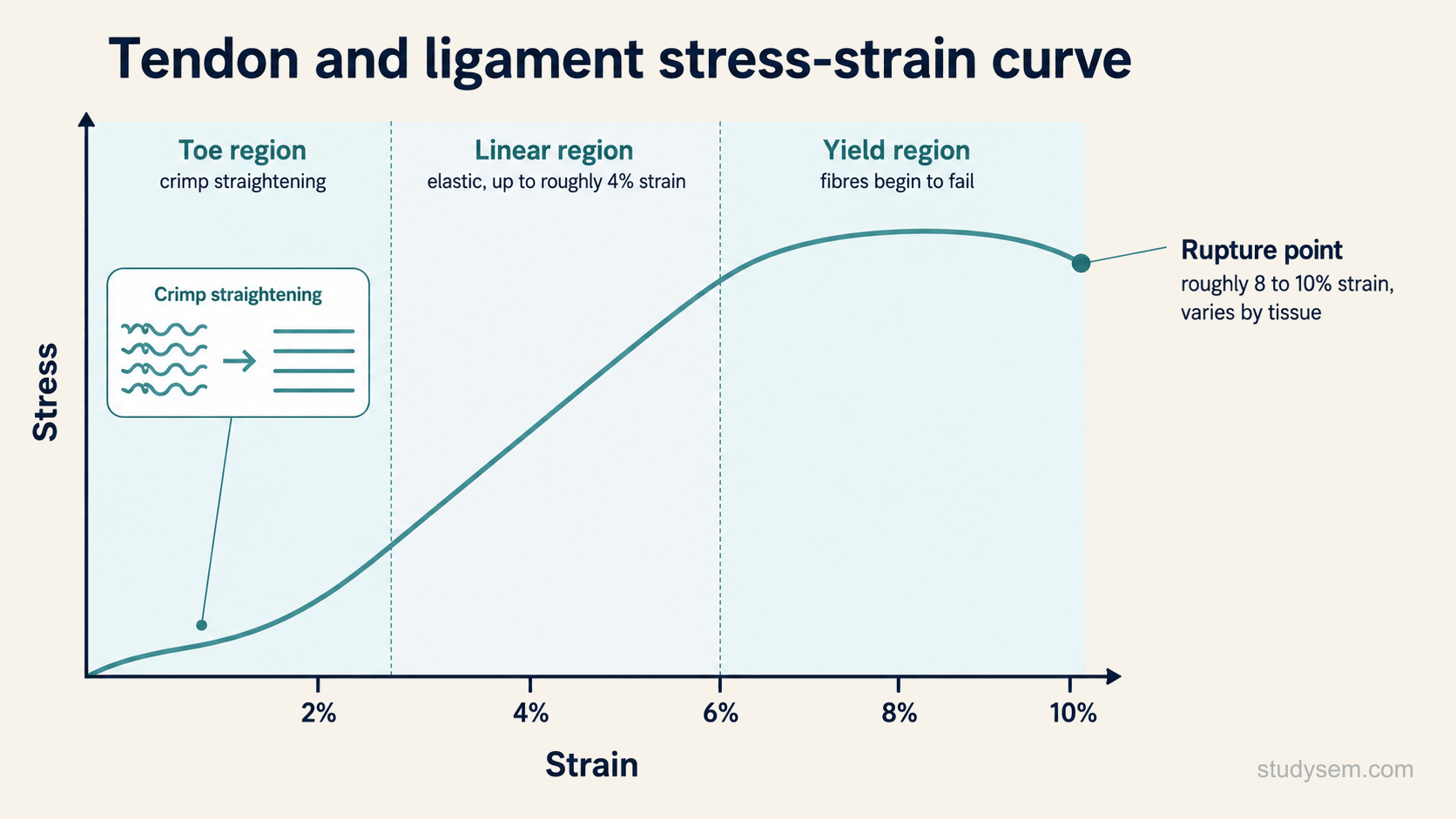 Tendon and ligament stress-strain curve

Toe region
crimp straightening

Linear region
elastic, up to roughly 4% strain

Yield region
fibres begin to fail

Crimp straightening

Rupture point
roughly 8 to 10% strain, varies by tissue

Stress

2%
4%
6%
8%
10%

Strain

studysem.com